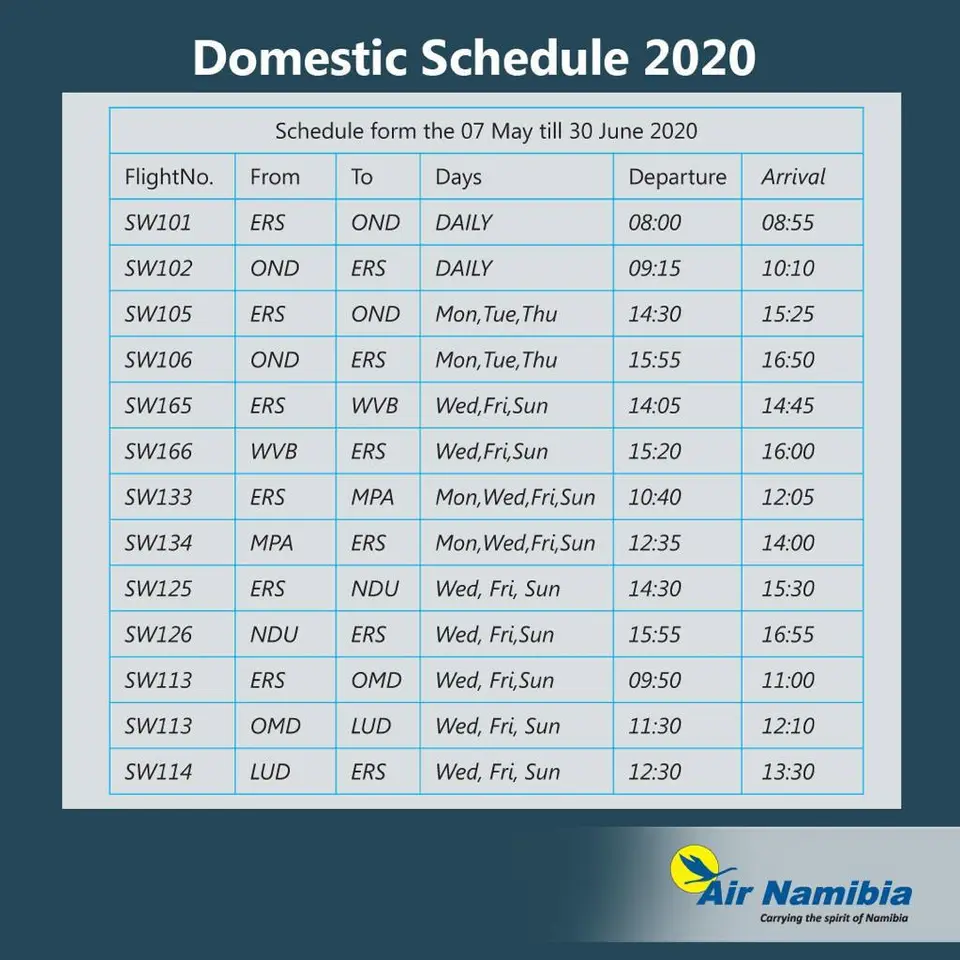 Domestic Schedule 2020

Schedule form the 07 May till 30 June 2020

| FlightNo. | From | To | Days | Departure | Arrival |
|---|---|---|---|---|---|
| SW101 | ERS | OND | DAILY | 08:00 | 08:55 |
| SW102 | OND | ERS | DAILY | 09:15 | 10:10 |
| SW105 | ERS | OND | Mon,Tue,Thu | 14:30 | 15:25 |
| SW106 | OND | ERS | Mon,Tue,Thu | 15:55 | 16:50 |
| SW165 | ERS | WVB | Wed,Fri,Sun | 14:05 | 14:45 |
| SW166 | WVB | ERS | Wed,Fri,Sun | 15:20 | 16:00 |
| SW133 | ERS | MPA | Mon,Wed,Fri,Sun | 10:40 | 12:05 |
| SW134 | MPA | ERS | Mon,Wed,Fri,Sun | 12:35 | 14:00 |
| SW125 | ERS | NDU | Wed, Fri, Sun | 14:30 | 15:30 |
| SW126 | NDU | ERS | Wed, Fri,Sun | 15:55 | 16:55 |
| SW113 | ERS | OMD | Wed, Fri,Sun | 09:50 | 11:00 |
| SW113 | OMD | LUD | Wed, Fri, Sun | 11:30 | 12:10 |
| SW114 | LUD | ERS | Wed, Fri, Sun | 12:30 | 13:30 |

Air Namibia
Carrying the spirit of Namibia